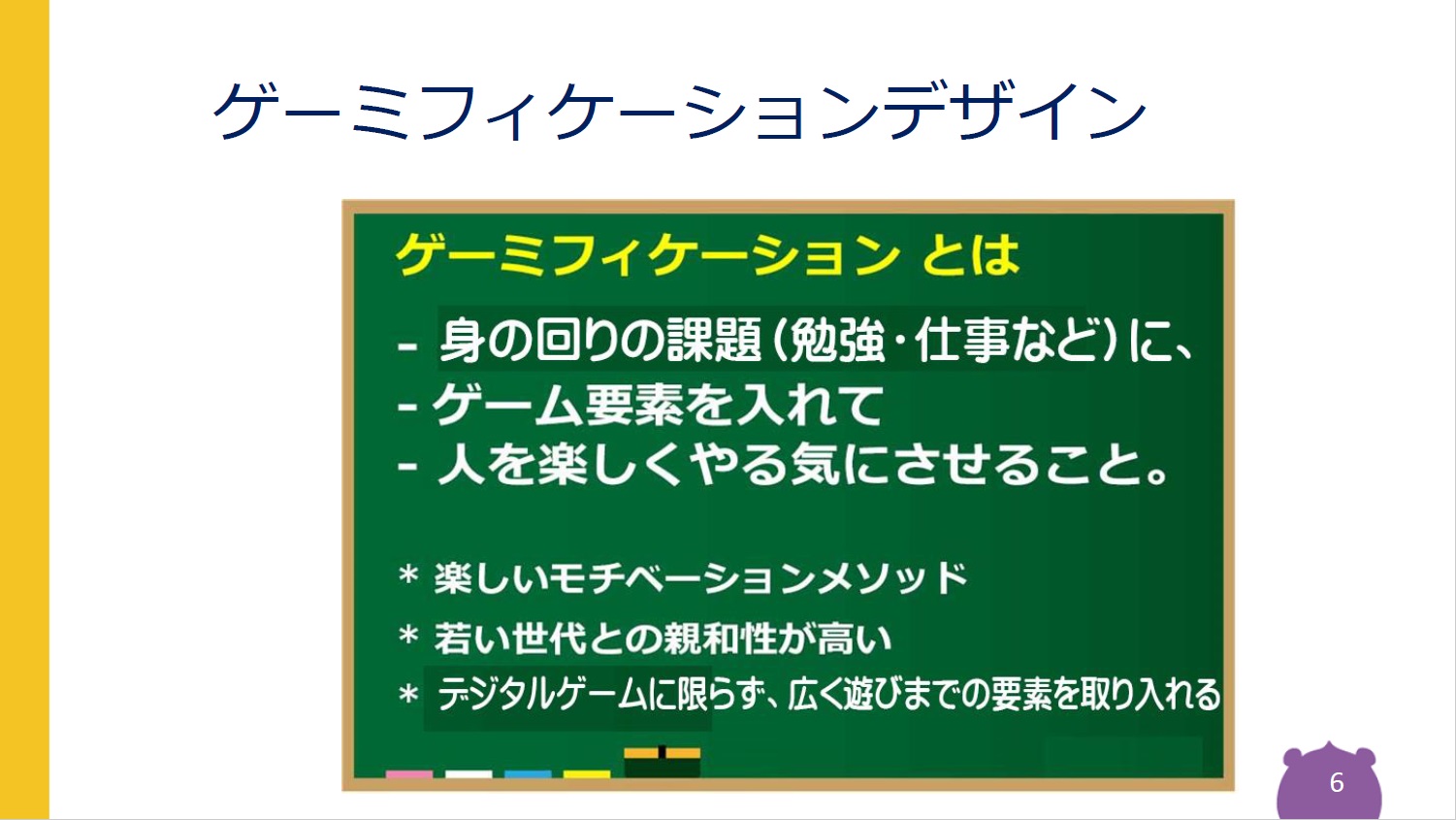 ゲーミフィケーションデザイン

ゲーミフィケーション とは

- 身の回りの課題（勉強・仕事など）に、
- ゲーム要素を入れて
- 人を楽しくやる気にさせること。

＊ 楽しいモチベーションメソッド
＊ 若い世代との親和性が高い
＊ デジタルゲームに限らず、広く遊びまでの要素を取り入れる

6